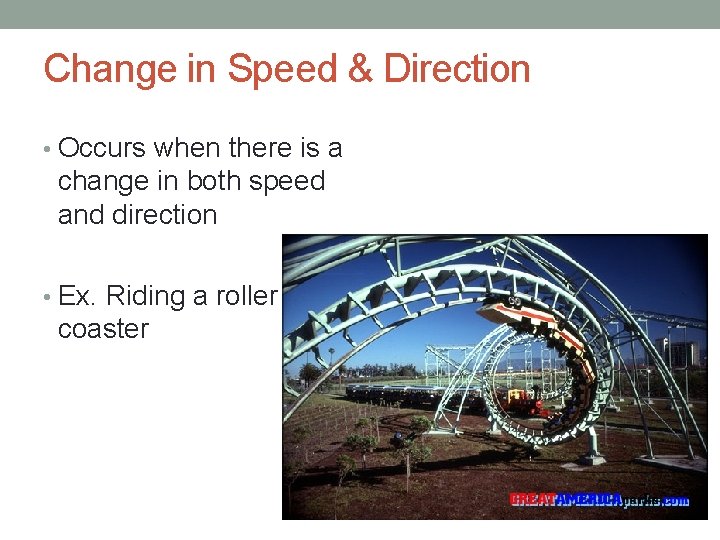 Change in Speed & Direction

• Occurs when there is a change in both speed and direction

• Ex. Riding a roller coaster

GREATAMERICAparks.com